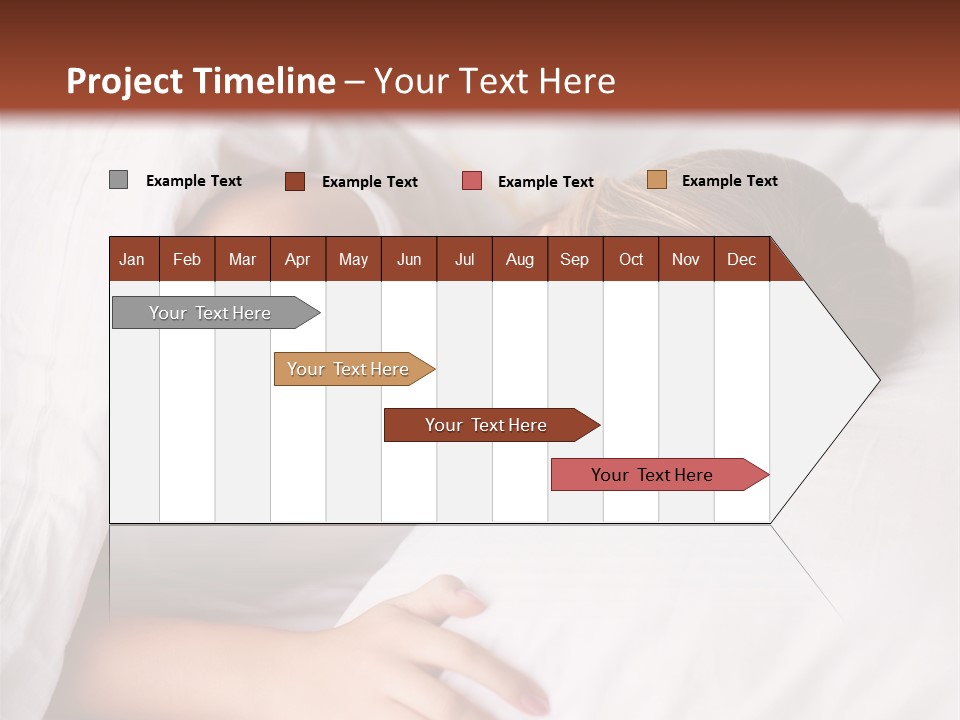 Project Timeline – Your Text Here

Example Text
Example Text
Example Text
Example Text

| Jan | Feb | Mar | Apr | May | Jun | Jul | Aug | Sep | Oct | Nov | Dec |
|---|---|---|---|---|---|---|---|---|---|---|---|

Your Text Here
Your Text Here
Your Text Here
Your Text Here